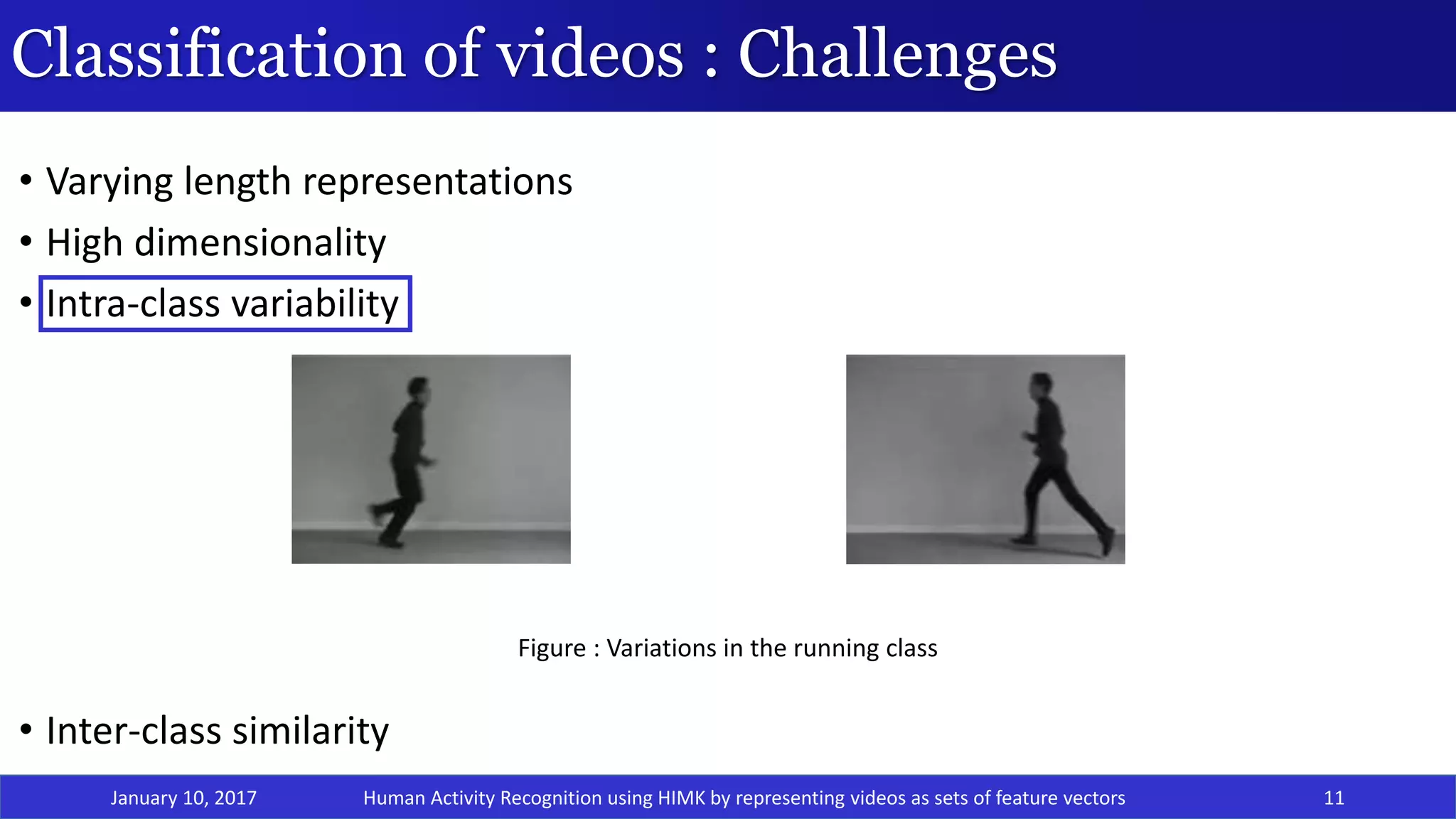 Classification of videos : Challenges

• Varying length representations
• High dimensionality
• Intra-class variability

Figure : Variations in the running class

• Inter-class similarity

January 10, 2017 Human Activity Recognition using HIMK by representing videos as sets of feature vectors 11